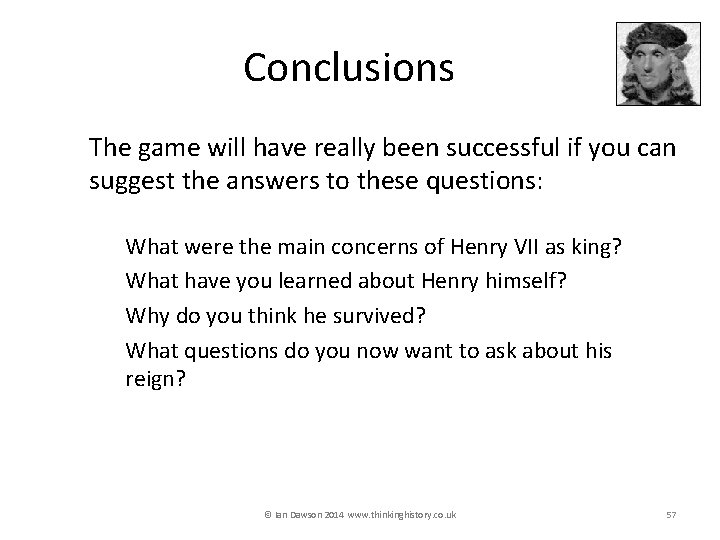 Conclusions

The game will have really been successful if you can suggest the answers to these questions:

What were the main concerns of Henry VII as king?

What have you learned about Henry himself?

Why do you think he survived?

What questions do you now want to ask about his reign?

© Ian Dawson 2014 www.thinkinghistory.co.uk

57